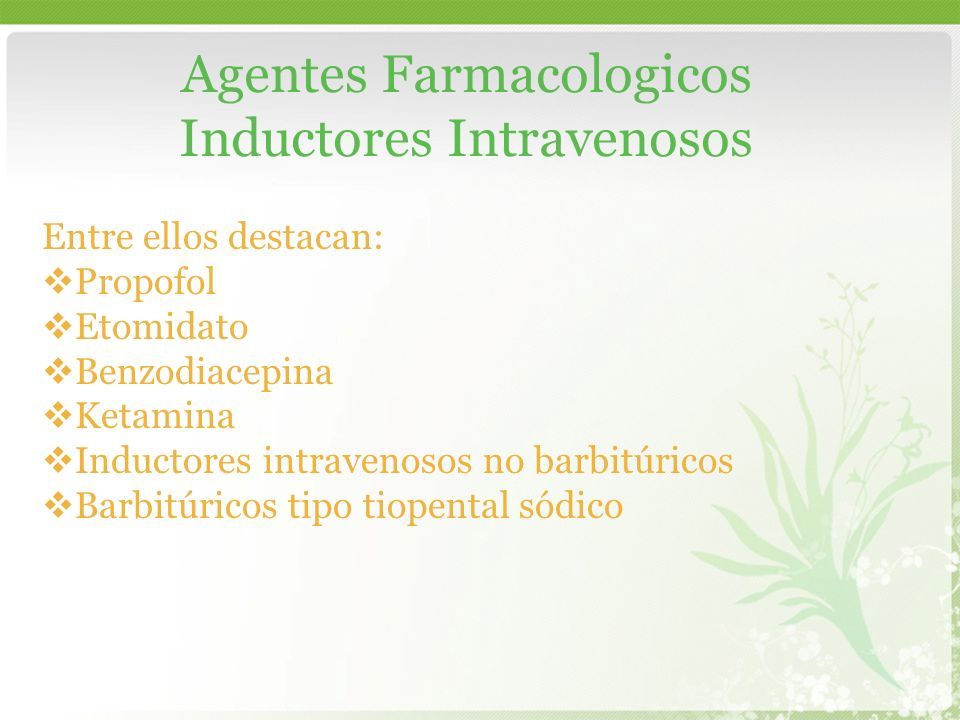 Agentes Farmacologicos
Inductores Intravenosos

Entre ellos destacan:
❖Propofol
❖Etomidato
❖Benzodiacepina
❖Ketamina
❖Inductores intravenosos no barbitúricos
❖Barbitúricos tipo tiopental sódico